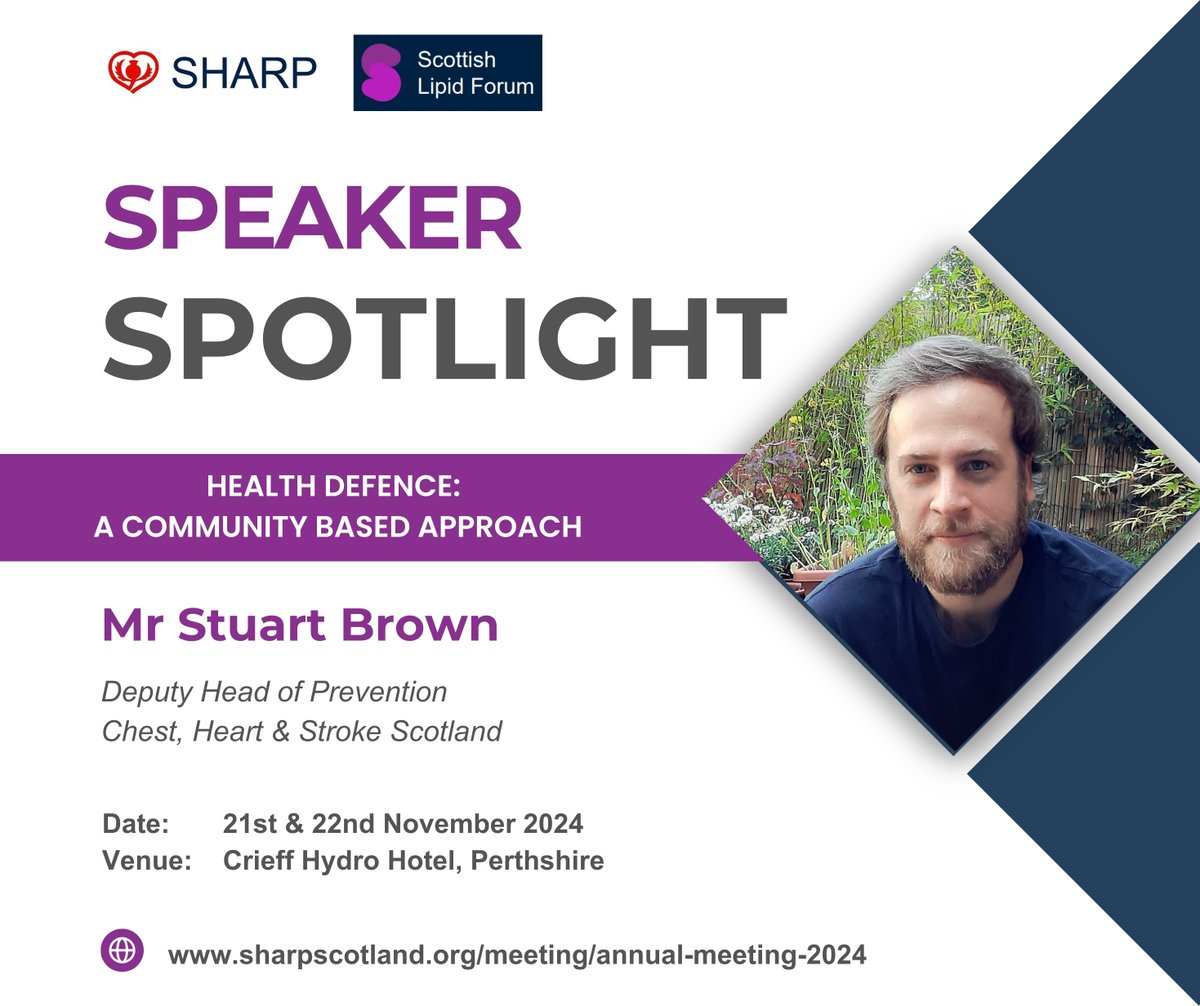 SHARP

Scottish Lipid Forum

SPEAKER SPOTLIGHT

HEALTH DEFENCE:
A COMMUNITY BASED APPROACH

Mr Stuart Brown

Deputy Head of Prevention
Chest, Heart & Stroke Scotland

Date: 21st & 22nd November 2024
Venue: Crieff Hydro Hotel, Perthshire

www.sharpscotland.org/meeting/annual-meeting-2024